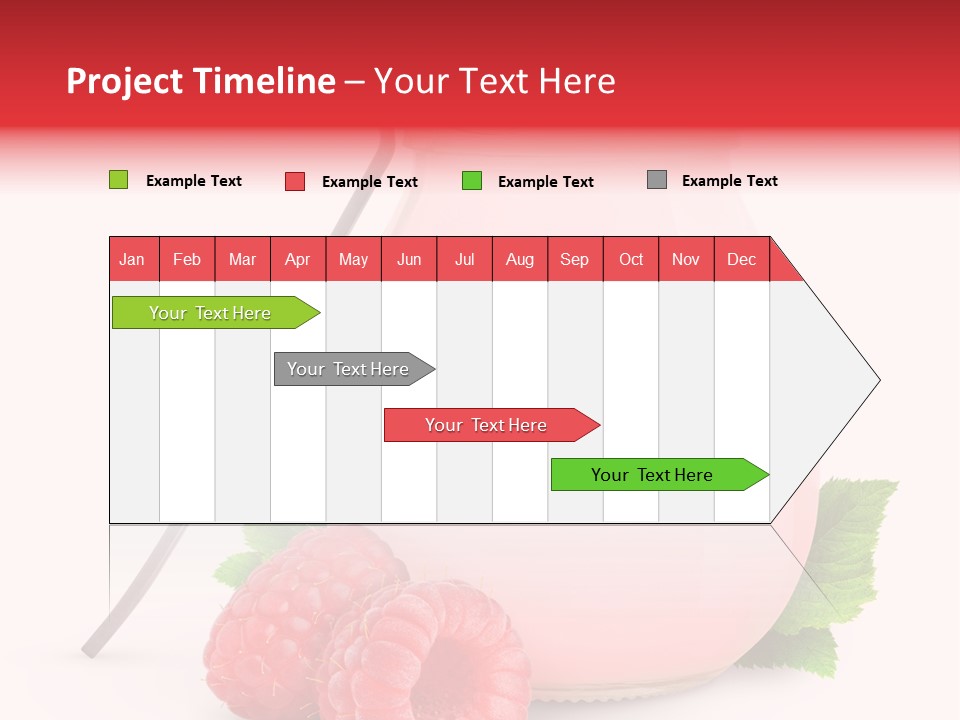 Project Timeline – Your Text Here

Example Text Example Text Example Text Example Text

| Jan | Feb | Mar | Apr | May | Jun | Jul | Aug | Sep | Oct | Nov | Dec |
|---|---|---|---|---|---|---|---|---|---|---|---|

Your Text Here

Your Text Here

Your Text Here

Your Text Here